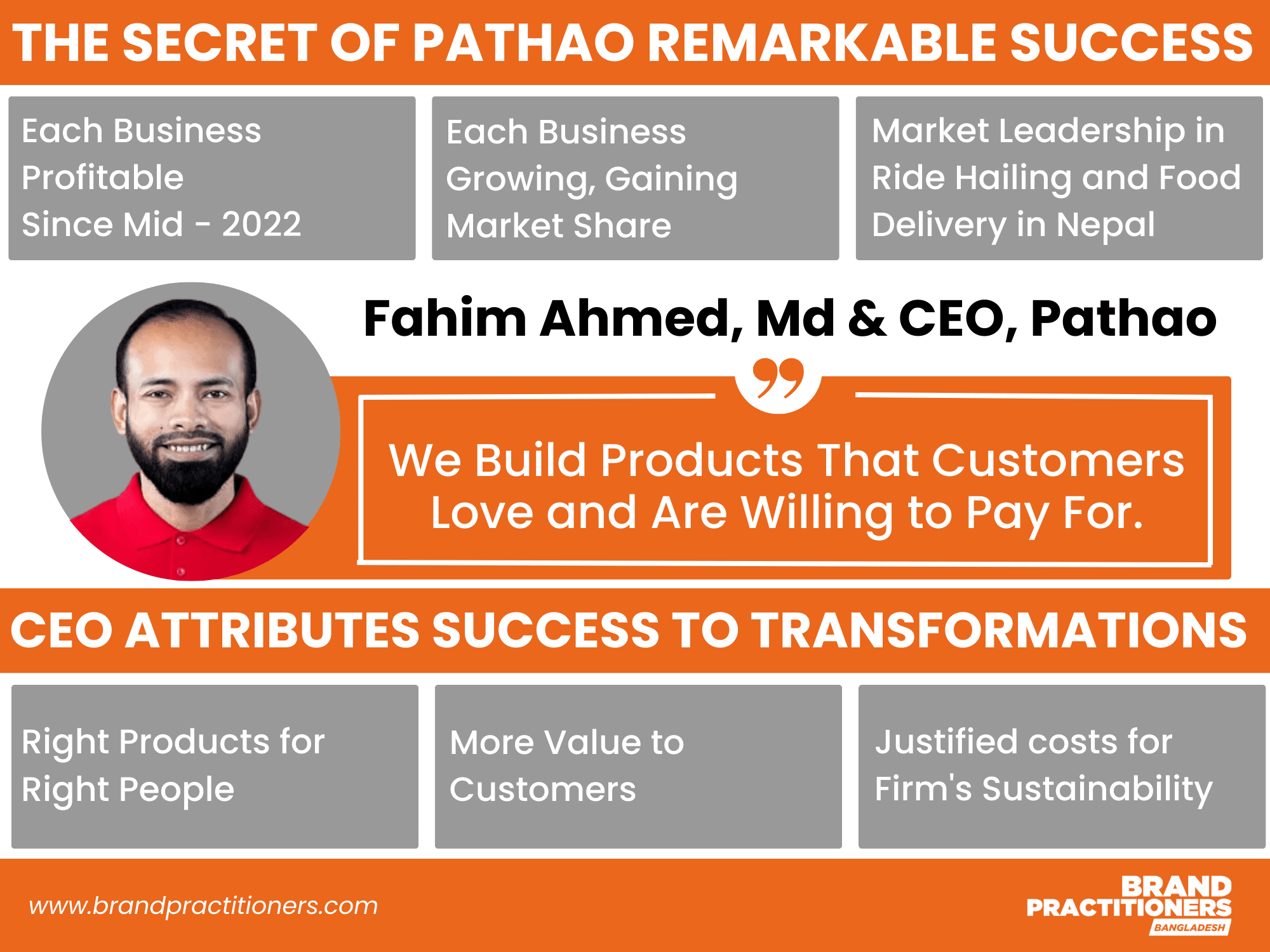 THE SECRET OF PATHAO REMARKABLE SUCCESS

Each Business Profitable Since Mid - 2022

Each Business Growing, Gaining Market Share

Market Leadership in Ride Hailing and Food Delivery in Nepal

Fahim Ahmed, Md & CEO, Pathao

We Build Products That Customers Love and Are Willing to Pay For.

CEO ATTRIBUTES SUCCESS TO TRANSFORMATIONS

Right Products for Right People

More Value to Customers

Justified costs for Firm's Sustainability

www.brandpractitioners.com

BRAND PRACTITIONERS BANGLADESH